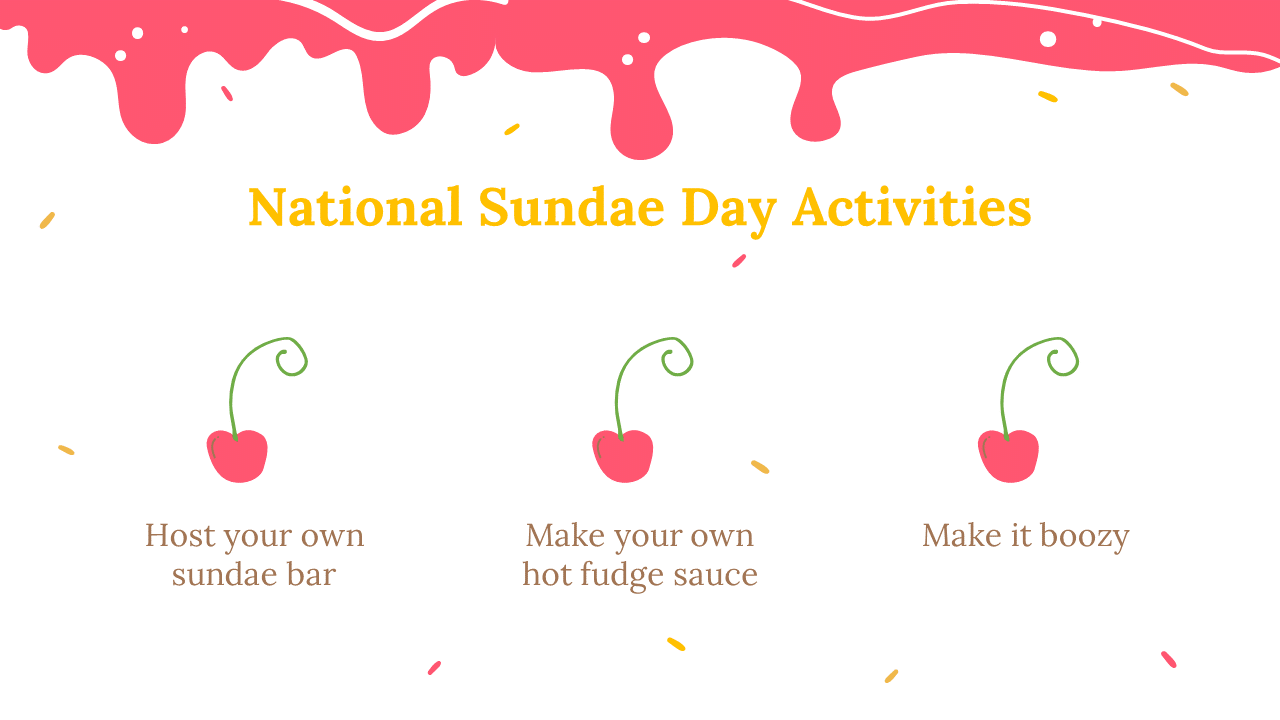 National Sundae Day Activities

Host your own sundae bar

Make your own hot fudge sauce

Make it boozy